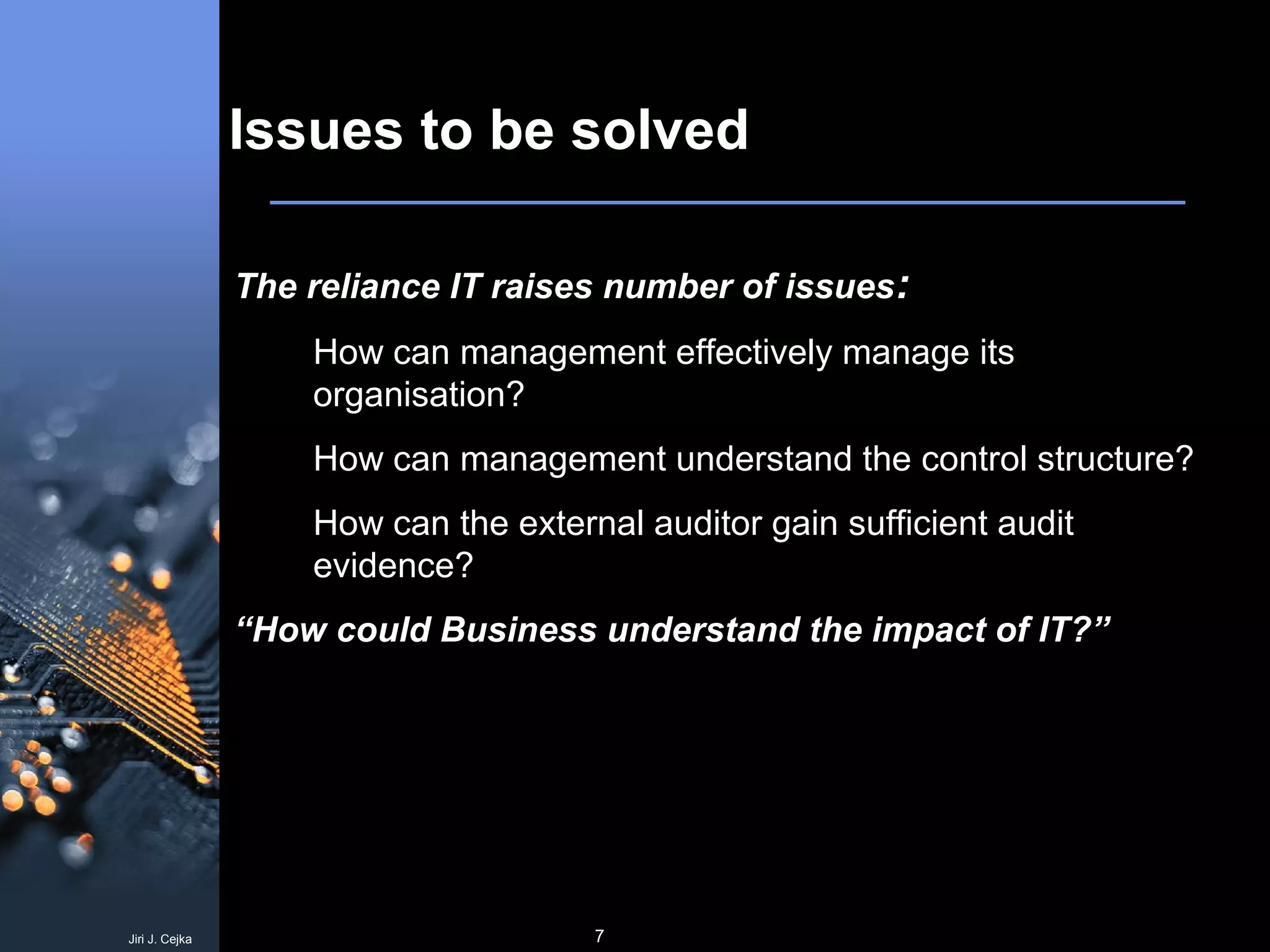 Issues to be solved

The reliance IT raises number of issues:

How can management effectively manage its organisation?

How can management understand the control structure?

How can the external auditor gain sufficient audit evidence?

“How could Business understand the impact of IT?”

Jiri J. Cejka

7